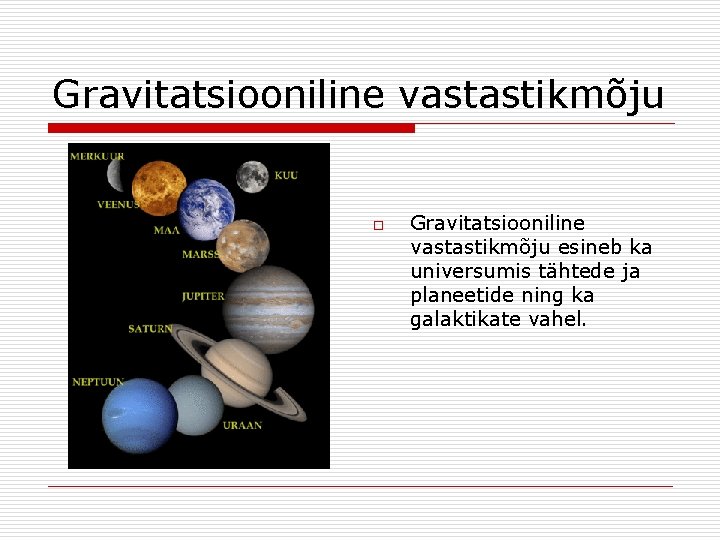 Gravitatsiooniline vastastikmõju

MERKUUR
KUU
VEENUS
MAA
MARSS
JUPITER
SATURN
NEPTUUN
URAAN

Gravitatsiooniline vastastikmõju esineb ka universumis tähtede ja planeetide ning ka galaktikate vahel.